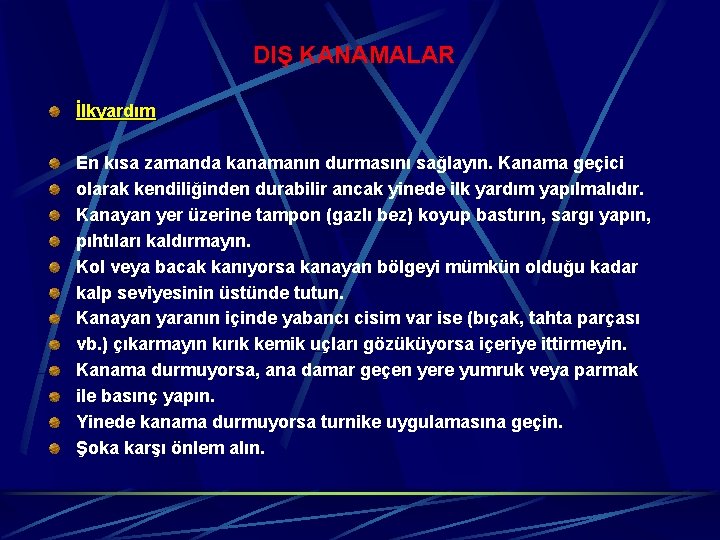 DIŞ KANAMALAR

İlkyardım

En kısa zamanda kanamanın durmasını sağlayın. Kanama geçici

olarak kendiliğinden durabilir ancak yinede ilk yardım yapılmalıdır.

Kanayan yer üzerine tampon (gazlı bez) koyup bastırın, sargı yapın,

pıhtıları kaldırmayın.

Kol veya bacak kanıyorsa kanayan bölgeyi mümkün olduğu kadar

kalp seviyesinin üstünde tutun.

Kanayan yaranın içinde yabancı cisim var ise (bıçak, tahta parçası

vb.) çıkarmayın kırık kemik uçları gözüküyorsa içeriye ittirmeyin.

Kanama durmuyorsa, ana damar geçen yere yumruk veya parmak

ile basınç yapın.

Yinede kanama durmuyorsa turnike uygulamasına geçin.

Şoka karşı önlem alın.